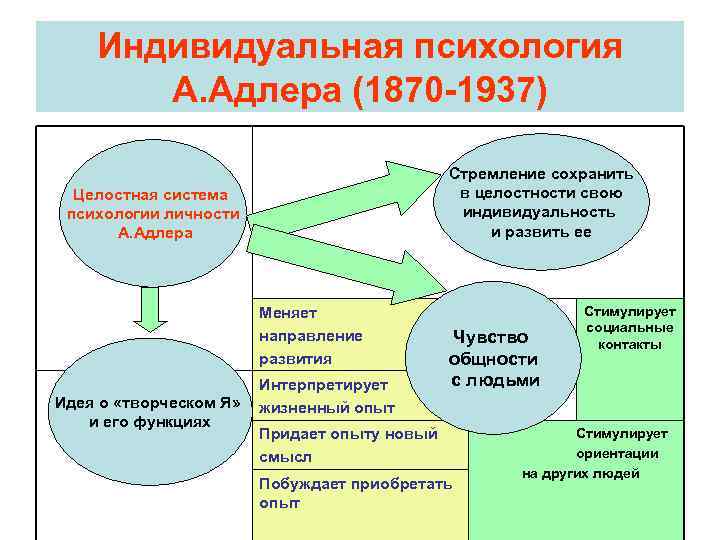 Индивидуальная психология А.Адлера (1870-1937)

Целостная система психологии личности А.Адлера

Стремление сохранить в целостности свою индивидуальность и развить ее

Идея о «творческом Я» и его функциях

Меняет направление развития

Интерпретирует жизненный опыт

Придает опыту новый смысл

Побуждает приобретать опыт

Чувство общности с людьми

Стимулирует социальные контакты

Стимулирует ориентации на других людей